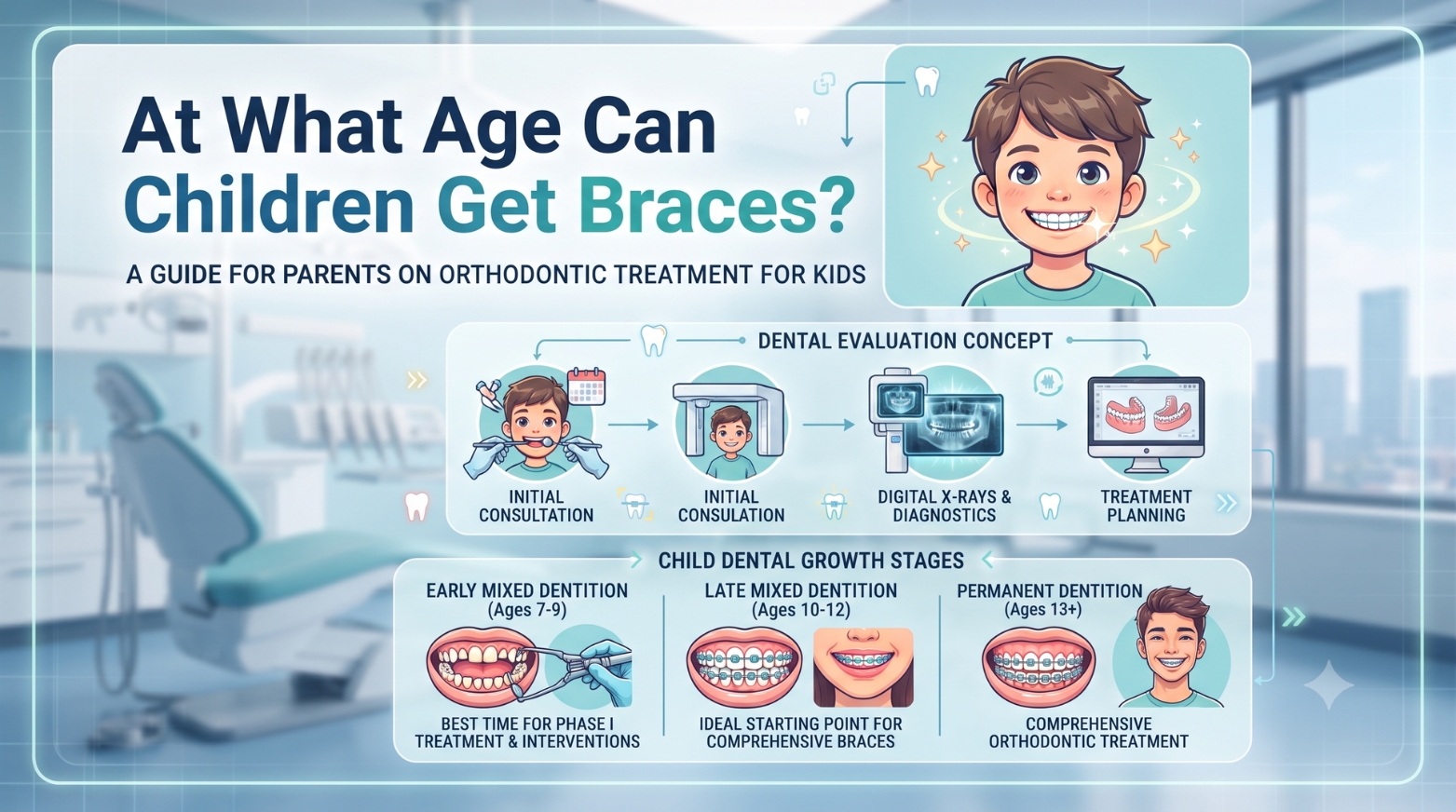 At What Age Can Children Get Braces?

A GUIDE FOR PARENTS ON ORTHODONTIC TREATMENT FOR KIDS

DENTAL EVALUATION CONCEPT

INITIAL CONSULTATION

INITIAL CONSULATION

DIGITAL X-RAYS & DIAGNOSTICS

TREATMENT PLANNING

CHILD DENTAL GROWTH STAGES

EARLY MIXED DENTITION (Ages 7-9)

BEST TIME FOR PHASE I TREATMENT & INTERVENTIONS

LATE MIXED DENTITION (Ages 10-12)

IDEAL STARTING POINT FOR COMPREHENSIVE BRACES

PERMANENT DENTITION (Ages 13+)

COMPREHENSIVE ORTHODONTIC TREATMENT